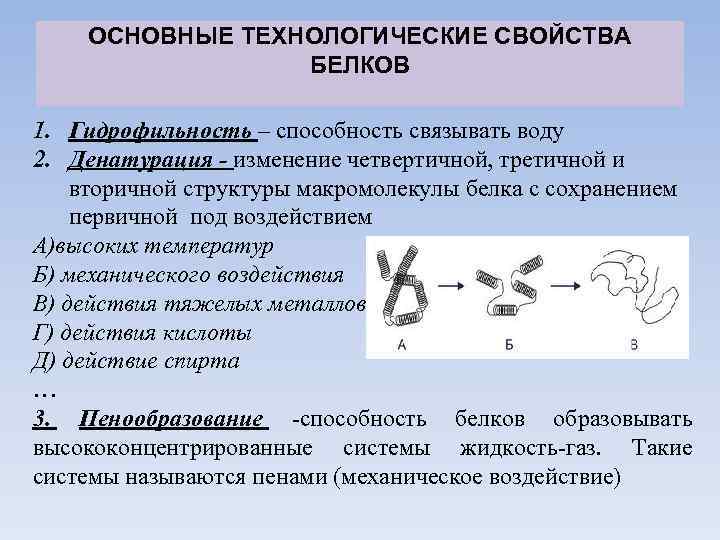 ОСНОВНЫЕ ТЕХНОЛОГИЧЕСКИЕ СВОЙСТВА БЕЛКОВ

1. Гидрофильность – способность связывать воду
2. Денатурация - изменение четвертичной, третичной и вторичной структуры макромолекулы белка с сохранением первичной под воздействием

А)высоких температур
Б) механического воздействия
В) действия тяжелых металлов
Г) действия кислоты
Д) действие спирта
…

А
Б
В

3. Пенообразование -способность белков образовывать высококонцентрированные системы жидкость-газ. Такие системы называются пенами (механическое воздействие)